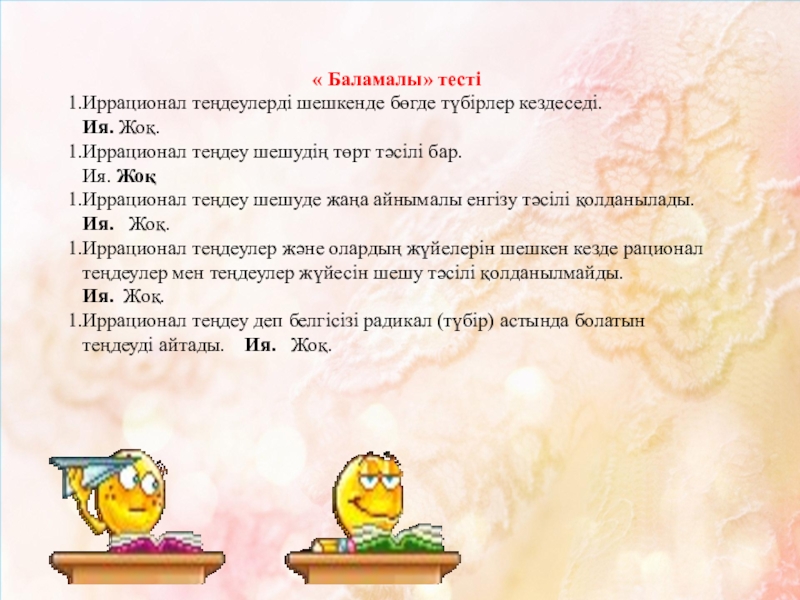 « Баламалы» тесті

1.Иррационал теңдеулерді шешкенде бөгде түбірлер кездеседі.
Ия. Жоқ.

1.Иррационал теңдеу шешудің төрт тәсілі бар.
Ия. Жоқ

1.Иррационал теңдеу шешуде жаңа айнымалы енгізу тәсілі қолданылады.
Ия. Жоқ.

1.Иррационал теңдеулер және олардың жүйелерін шешкен кезде рационал теңдеулер мен теңдеулер жүйесін шешу тәсілі қолданылмайды.
Ия. Жоқ.

1.Иррационал теңдеу деп белгісізі радикал (түбір) астында болатын теңдеуді айтады. Ия. Жоқ.